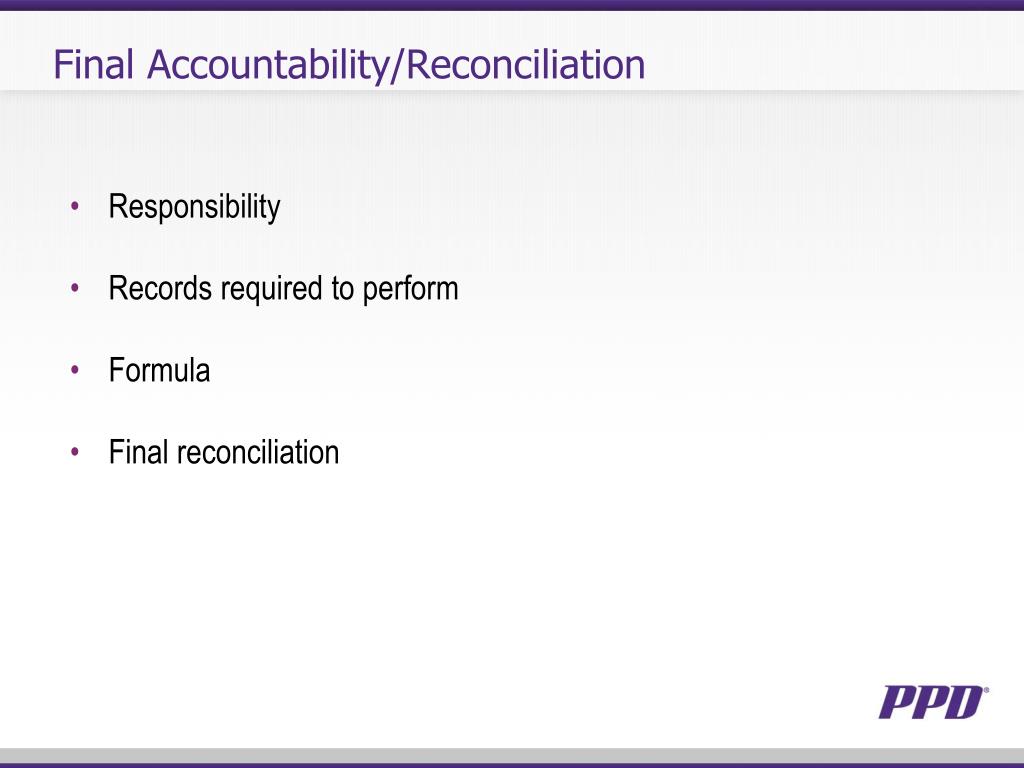 Final Accountability/Reconciliation

• Responsibility

• Records required to perform

• Formula

• Final reconciliation

PPD®